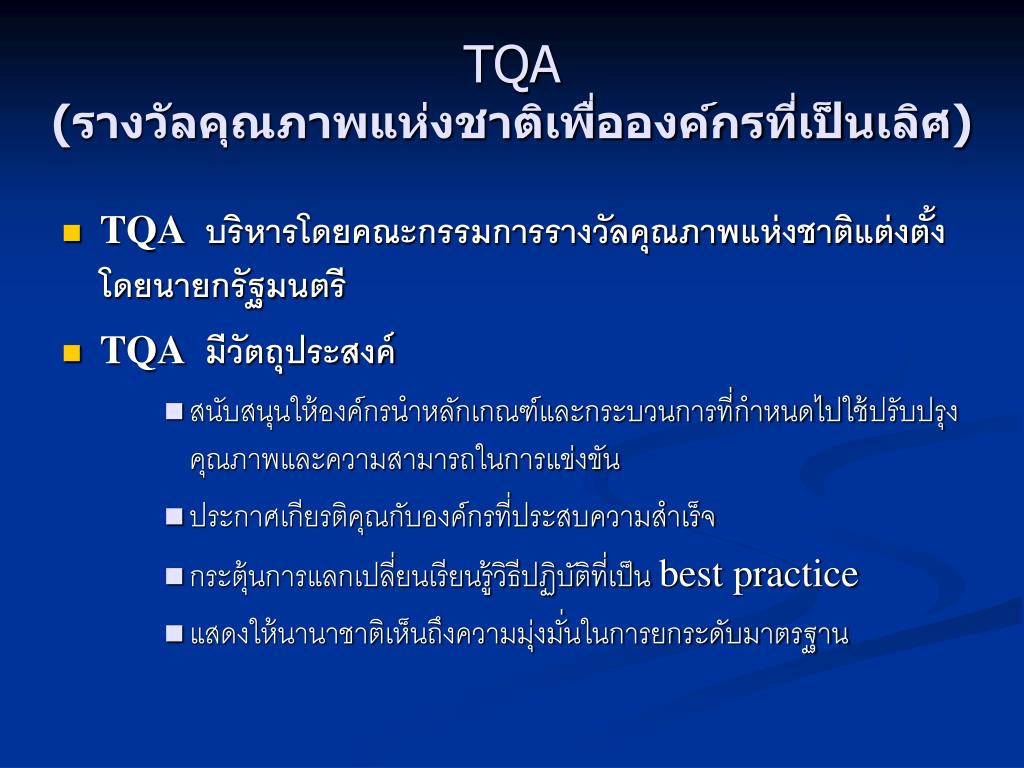 TQA
(รางวัลคุณภาพแห่งชาติเพื่อองค์กรที่เป็นเลิศ)

TQA บริหารโดยคณะกรรมการรางวัลคุณภาพแห่งชาติแต่งตั้งโดยนายกรัฐมนตรี

TQA มีวัตถุประสงค์

สนับสนุนให้องค์กรนำหลักเกณฑ์และกระบวนการที่กำหนดไปใช้ปรับปรุงคุณภาพและความสามารถในการแข่งขัน

ประกาศเกียรติคุณกับองค์กรที่ประสบความสำเร็จ

กระตุ้นการแลกเปลี่ยนเรียนรู้วิธีปฏิบัติที่เป็น best practice

แสดงให้นานาชาติเห็นถึงความมุ่งมั่นในการยกระดับมาตรฐาน